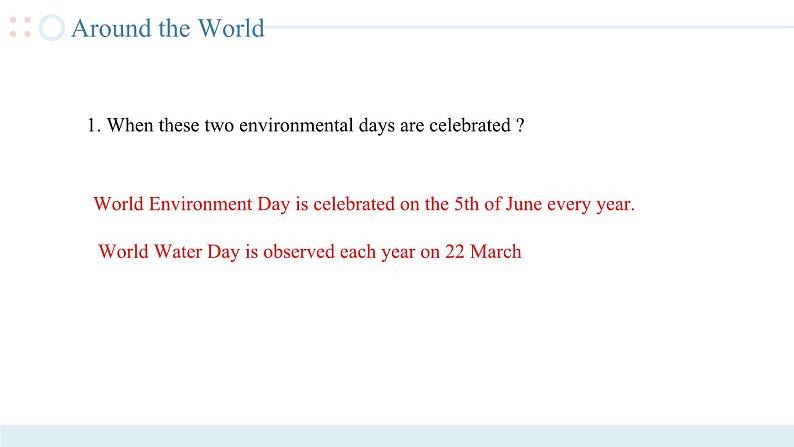 Around the World

1. When these two environmental days are celebrated ?

World Environment Day is celebrated on the 5th of June every year.

World Water Day is observed each year on 22 March